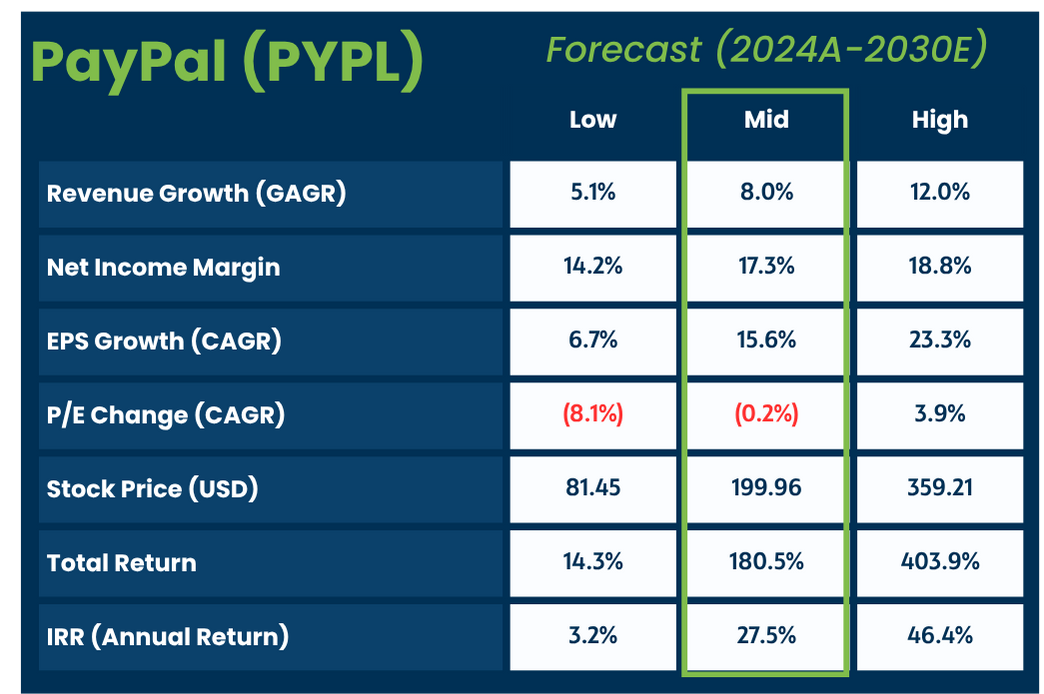 PayPal (PYPL)

Forecast (2024A-2030E)

| | Low | Mid | High |
|---|---|---|---|
| Revenue Growth (GAGR) | 5.1% | 8.0% | 12.0% |
| Net Income Margin | 14.2% | 17.3% | 18.8% |
| EPS Growth (CAGR) | 6.7% | 15.6% | 23.3% |
| P/E Change (CAGR) | (8.1%) | (0.2%) | 3.9% |
| Stock Price (USD) | 81.45 | 199.96 | 359.21 |
| Total Return | 14.3% | 180.5% | 403.9% |
| IRR (Annual Return) | 3.2% | 27.5% | 46.4% |